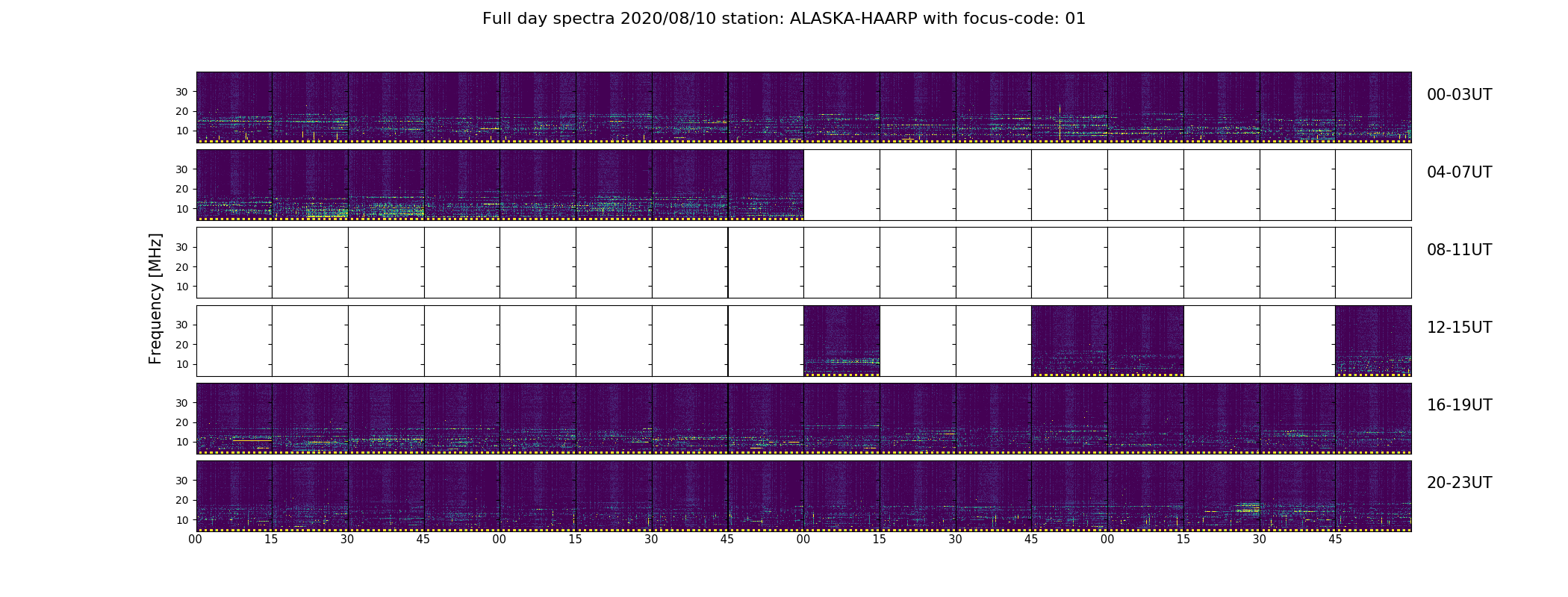 Full day spectra 2020/08/10 station: ALASKA-HAARP with focus-code: 01

Frequency [MHz]

30
20
10
00-03UT

30
20
10
04-07UT

30
20
10
08-11UT

30
20
10
12-15UT

30
20
10
16-19UT

30
20
10
20-23UT

00 15 30 45 00 15 30 45 00 15 30 45 00 15 30 45